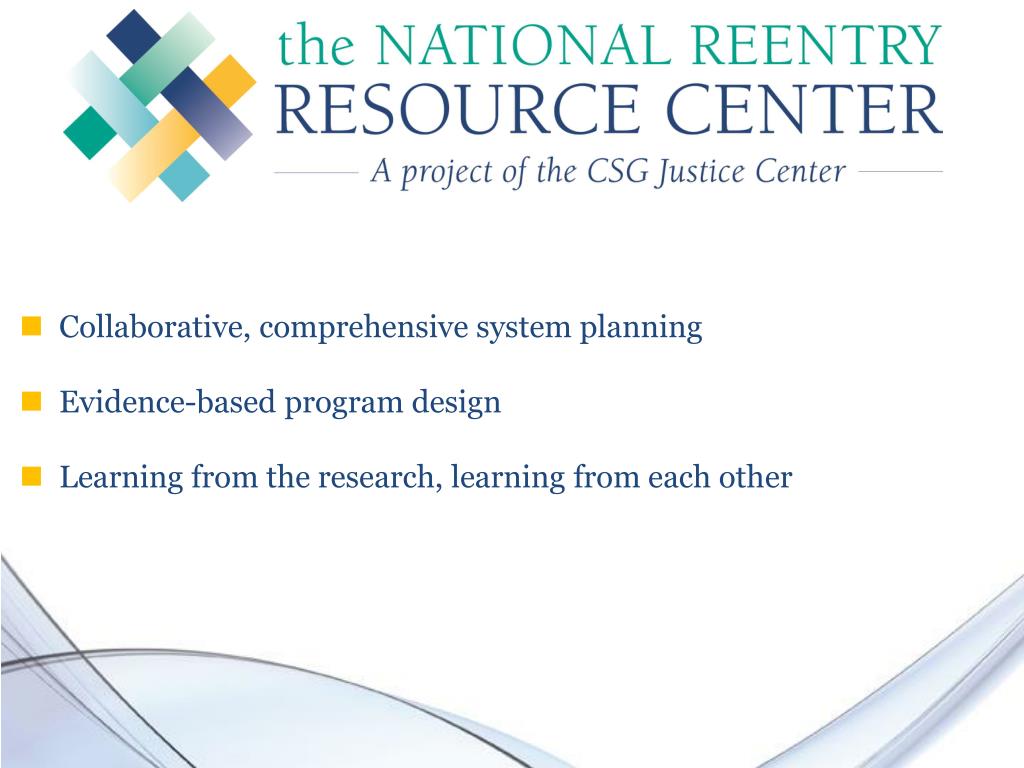 the NATIONAL REENTRY
RESOURCE CENTER
A project of the CSG Justice Center

Collaborative, comprehensive system planning

Evidence-based program design

Learning from the research, learning from each other